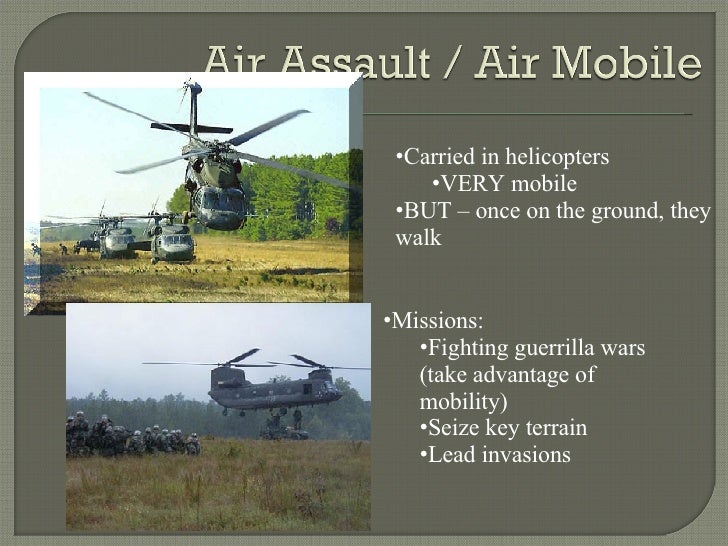 Air Assault / Air Mobile

•Carried in helicopters
•VERY mobile
•BUT – once on the ground, they walk

•Missions:
•Fighting guerrilla wars (take advantage of mobility)
•Seize key terrain
•Lead invasions